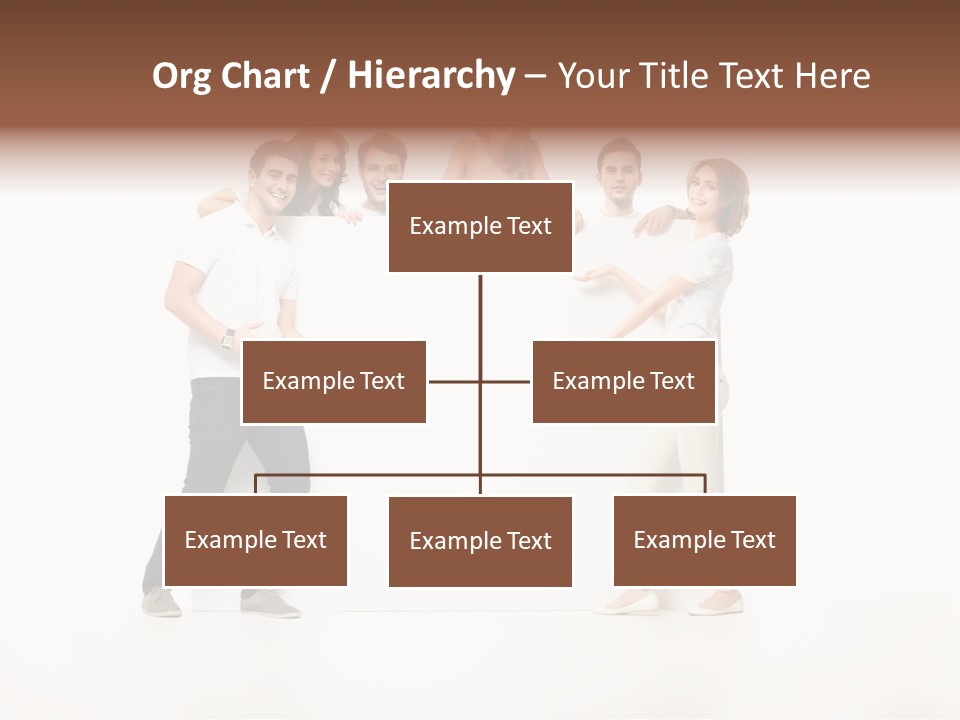 Org Chart / Hierarchy – Your Title Text Here

Example Text

Example Text

Example Text

Example Text

Example Text

Example Text